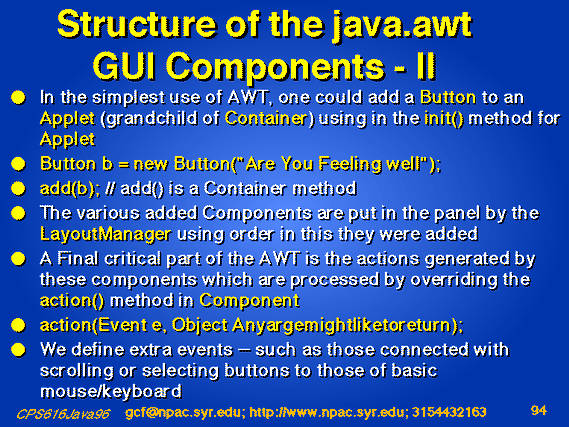 Structure of the java.awt GUI Components - II

- In the simplest use of AWT, one could add a Button to an Applet (grandchild of Container) using in the init() method for Applet
- Button b = new Button("Are You Feeling well");
- add(b); // add() is a Container method
- The various added Components are put in the panel by the LayoutManager using order in this they were added
- A Final critical part of the AWT is the actions generated by these components which are processed by overriding the action() method in Component
- action(Event e, Object Anyargemightliketoreturn);
- We define extra events -- such as those connected with scrolling or selecting buttons to those of basic mouse/keyboard

CPS616Java96 gcf@npac.syr.edu; http://www.npac.syr.edu; 3154432163 94